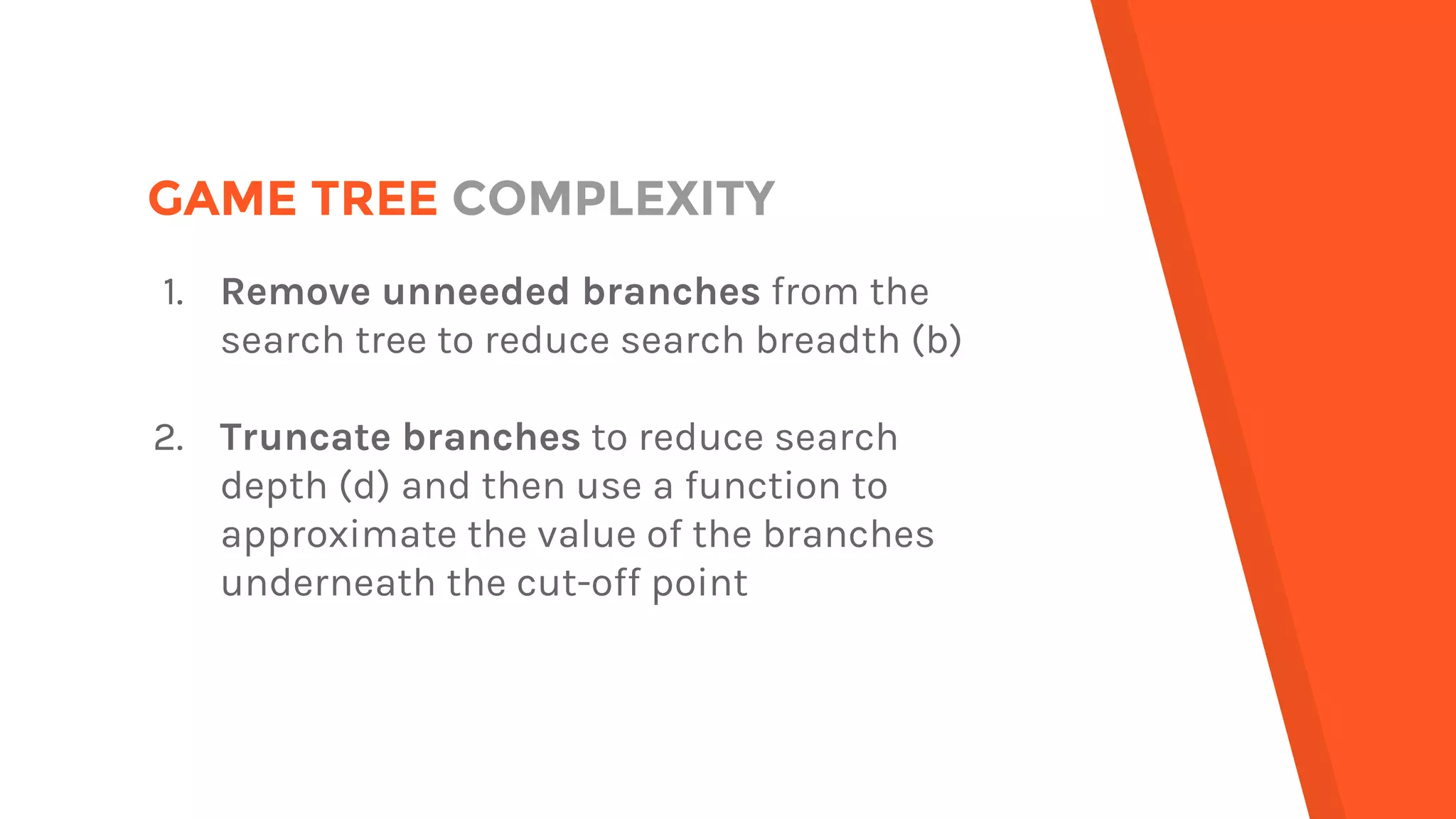 GAME TREE COMPLEXITY

1. Remove unneeded branches from the search tree to reduce search breadth (b)

2. Truncate branches to reduce search depth (d) and then use a function to approximate the value of the branches underneath the cut-off point